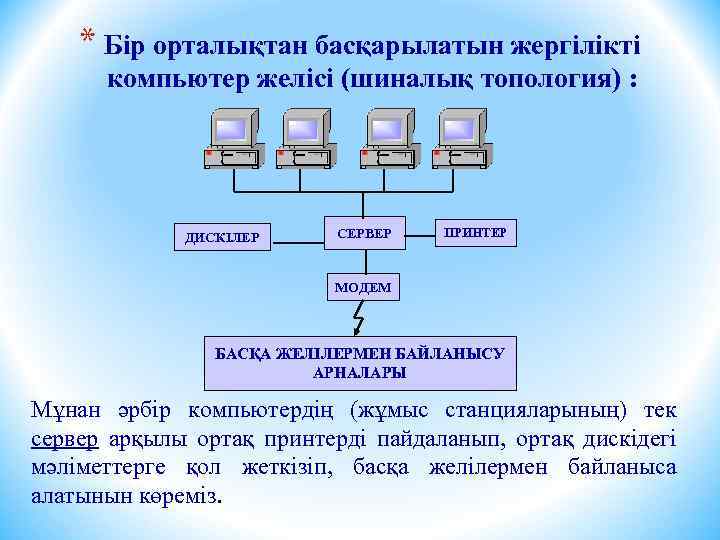 * Бір орталықтан басқарылатын жергілікті компьютер желісі (шиналық топология) :

ДИСКІЛЕР

СЕРВЕР

ПРИНТЕР

МОДЕМ

БАСҚА ЖЕЛІЛЕРМЕН БАЙЛАНЫСУ АРНАЛАРЫ

Мұнан әрбір компьютердің (жұмыс станцияларының) тек сервер арқылы ортақ принтерді пайдаланып, ортақ дискідегі мәліметтерге қол жеткізіп, басқа желілермен байланыса алатынын көреміз.